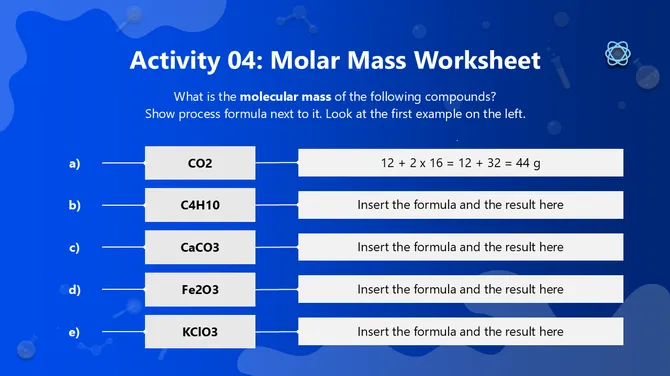 Activity 04: Molar Mass Worksheet

What is the **molecular mass** of the following compounds?
Show process formula next to it. Look at the first example on the left.

a) CO2 12 + 2 x 16 = 12 + 32 = 44 g

b) C4H10 Insert the formula and the result here

c) CaCO3 Insert the formula and the result here

d) Fe2O3 Insert the formula and the result here

e) KClO3 Insert the formula and the result here